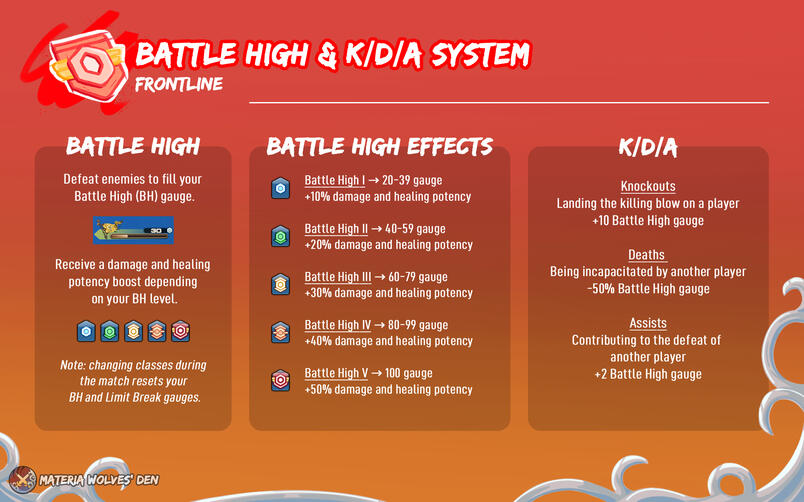 BATTLE HIGH & K/D/A SYSTEM
FRONTLINE

BATTLE HIGH

Defeat enemies to fill your Battle High (BH) gauge.

30

Receive a damage and healing potency boost depending on your BH level.

Note: changing classes during the match resets your BH and Limit Break gauges.

BATTLE HIGH EFFECTS

Battle High I → 20-39 gauge
+10% damage and healing potency

Battle High II → 40-59 gauge
+20% damage and healing potency

Battle High III → 60-79 gauge
+30% damage and healing potency

Battle High IV → 80-99 gauge
+40% damage and healing potency

Battle High V → 100 gauge
+50% damage and healing potency

K/D/A

Knockouts
Landing the killing blow on a player
+10 Battle High gauge

Deaths
Being incapacitated by another player
-50% Battle High gauge

Assists
Contributing to the defeat of another player
+2 Battle High gauge

MATERIA WOLVES' DEN